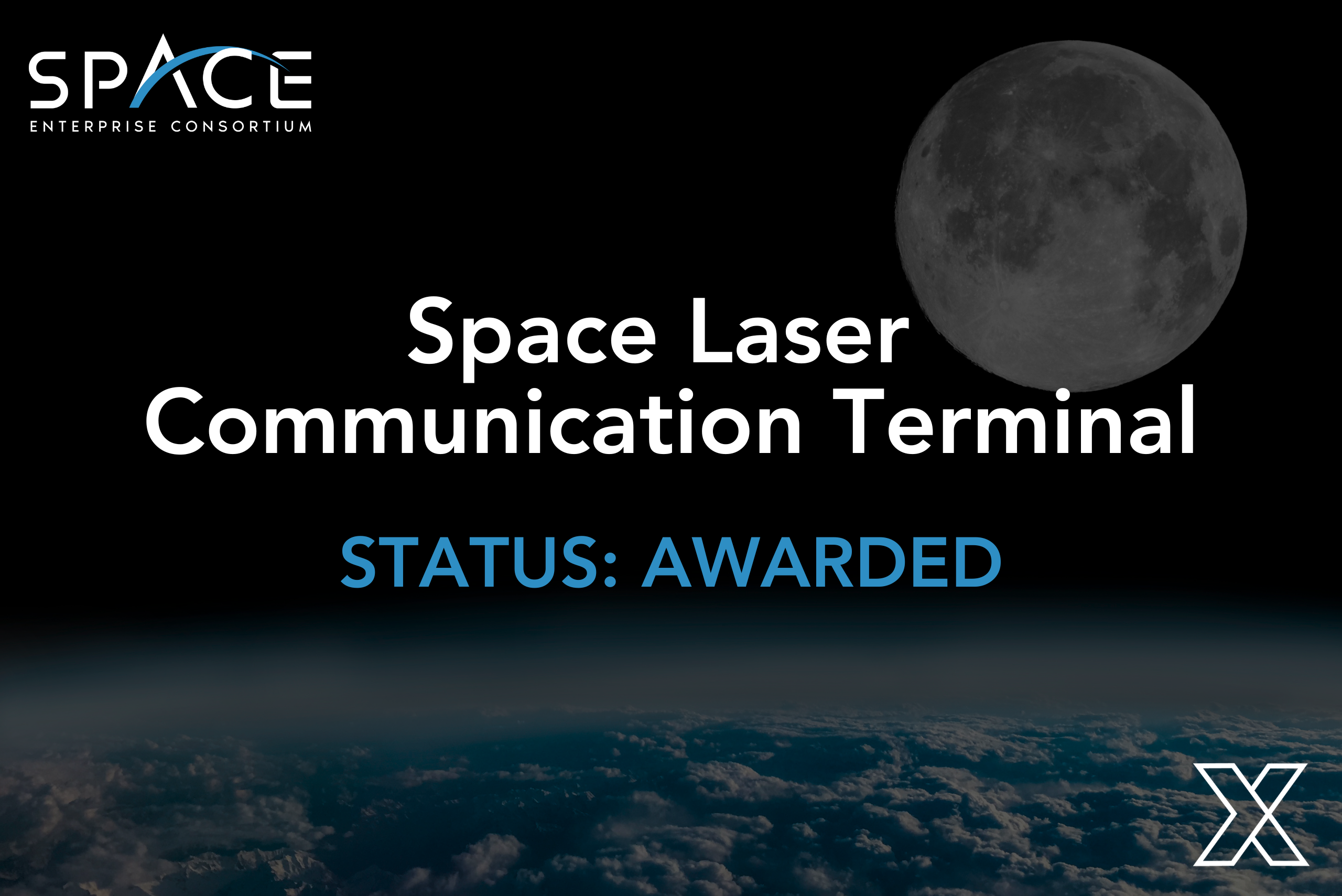 SPACE
ENTERPRISE CONSORTIUM

Space Laser Communication Terminal

STATUS: AWARDED

X